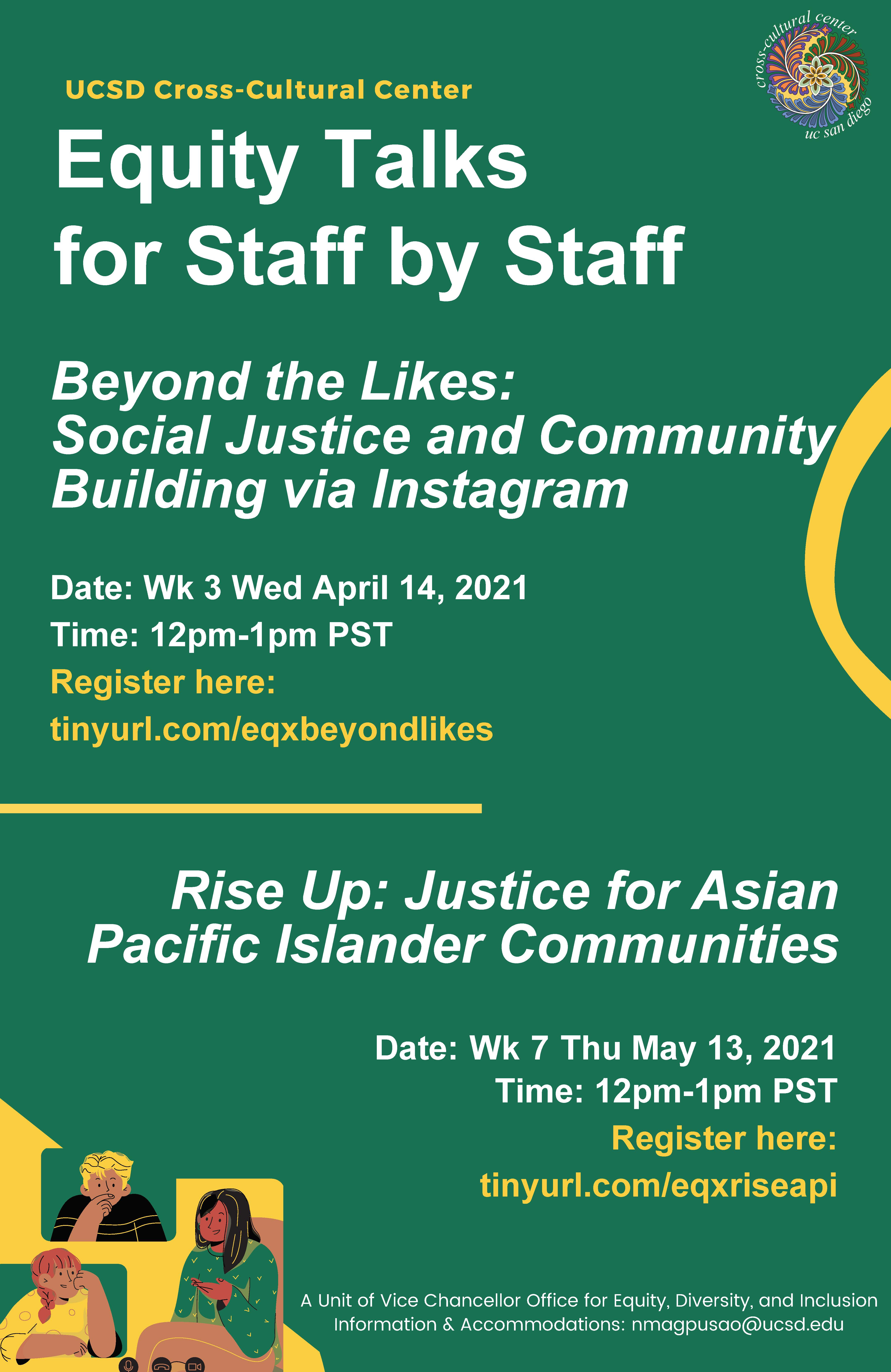 cross-cultural center
uc san diego

UCSD Cross-Cultural Center

Equity Talks for Staff by Staff

Beyond the Likes: Social Justice and Community Building via Instagram

Date: Wk 3 Wed April 14, 2021
Time: 12pm-1pm PST
Register here:
tinyurl.com/eqxbeyondlikes

Rise Up: Justice for Asian Pacific Islander Communities

Date: Wk 7 Thu May 13, 2021
Time: 12pm-1pm PST
Register here:
tinyurl.com/eqxriseapi

A Unit of Vice Chancellor Office for Equity, Diversity, and Inclusion
Information & Accommodations: nmagpusao@ucsd.edu